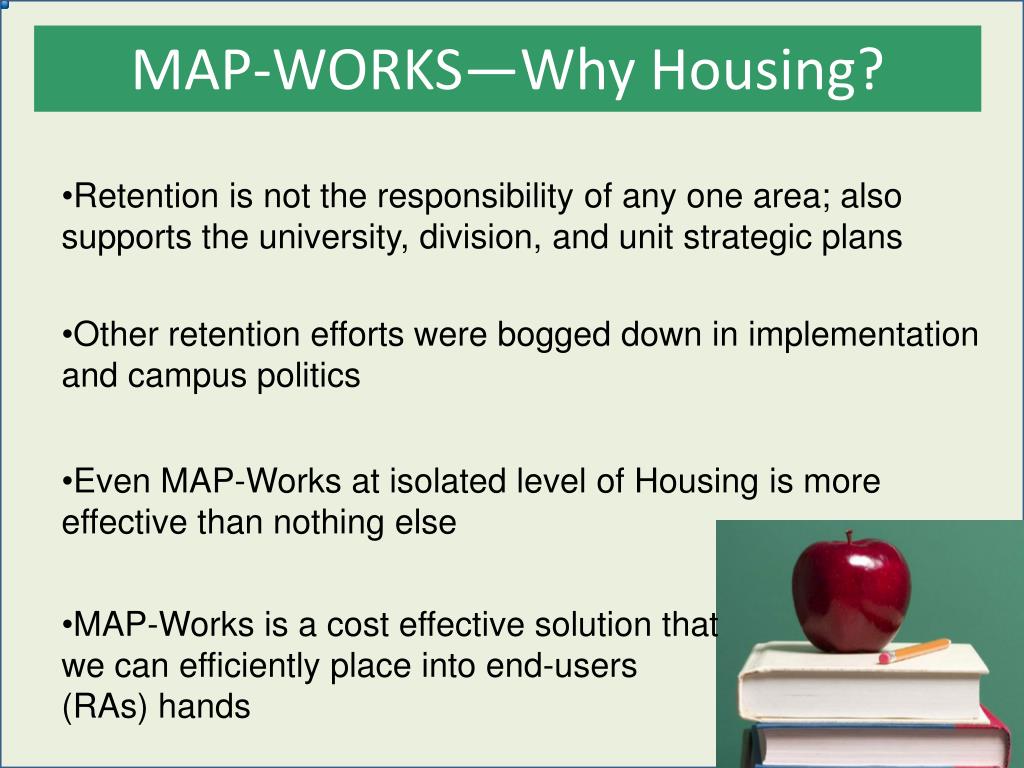 MAP-WORKS—Why Housing?

•Retention is not the responsibility of any one area; also supports the university, division, and unit strategic plans

•Other retention efforts were bogged down in implementation and campus politics

•Even MAP-Works at isolated level of Housing is more effective than nothing else

•MAP-Works is a cost effective solution that we can efficiently place into end-users (RAs) hands